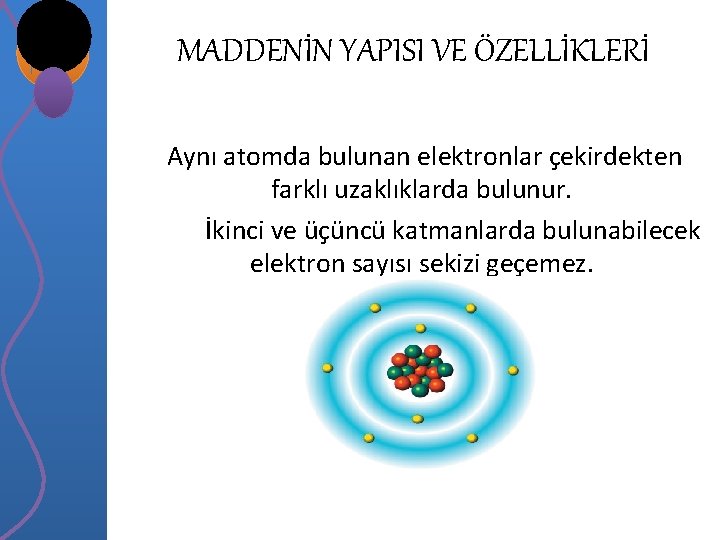 MADDENİN YAPISI VE ÖZELLİKLERİ

Aynı atomda bulunan elektronlar çekirdekten farklı uzaklıklarda bulunur.

İkinci ve üçüncü katmanlarda bulunabilecek elektron sayısı sekizi geçemez.